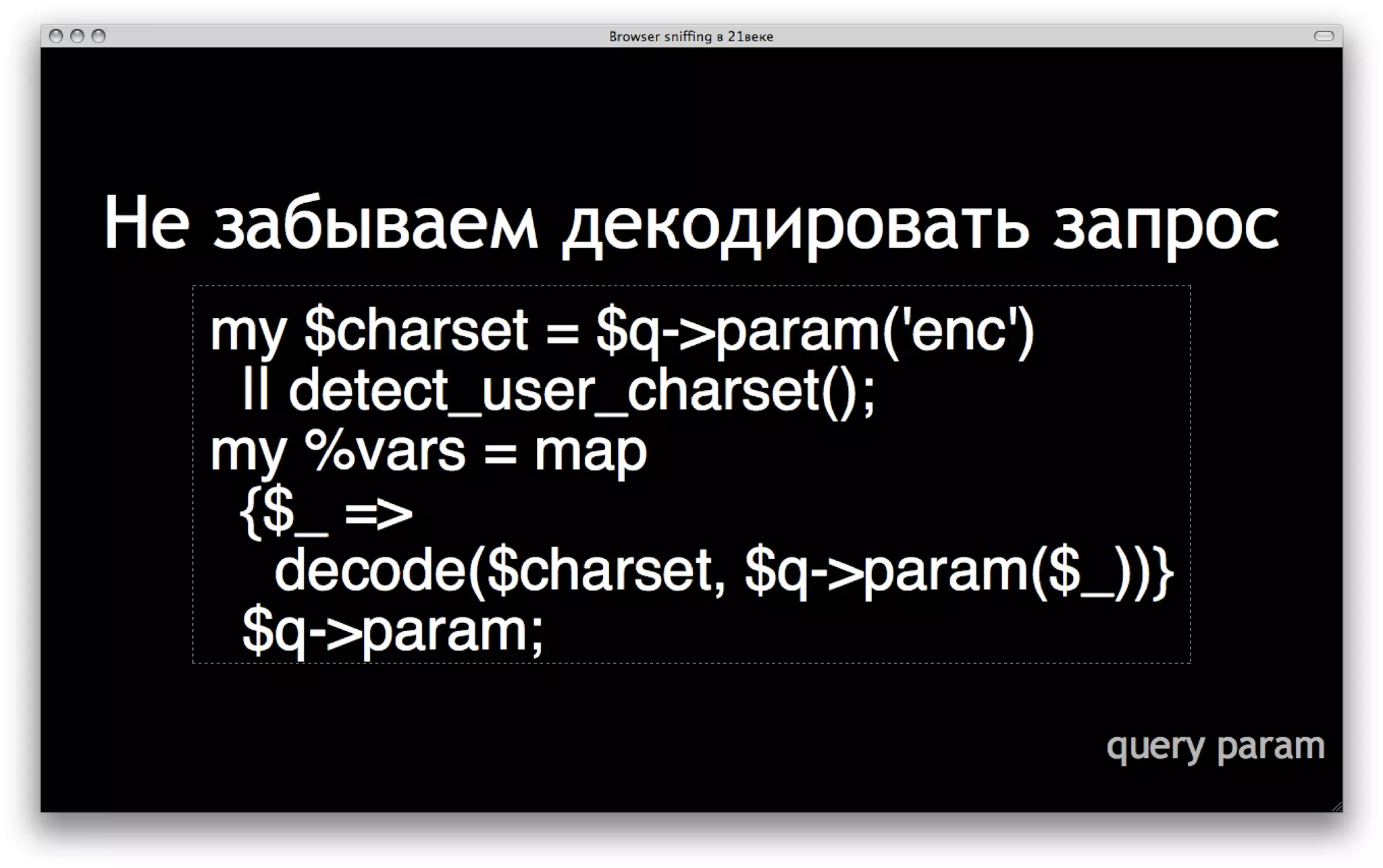 Browser sniffing в 21веке

Не забываем декодировать запрос

my $charset = $q->param('enc')
  || detect_user_charset();
my %vars = map
  {$_ =>
    decode($charset, $q->param($_))}
  $q->param;

query param